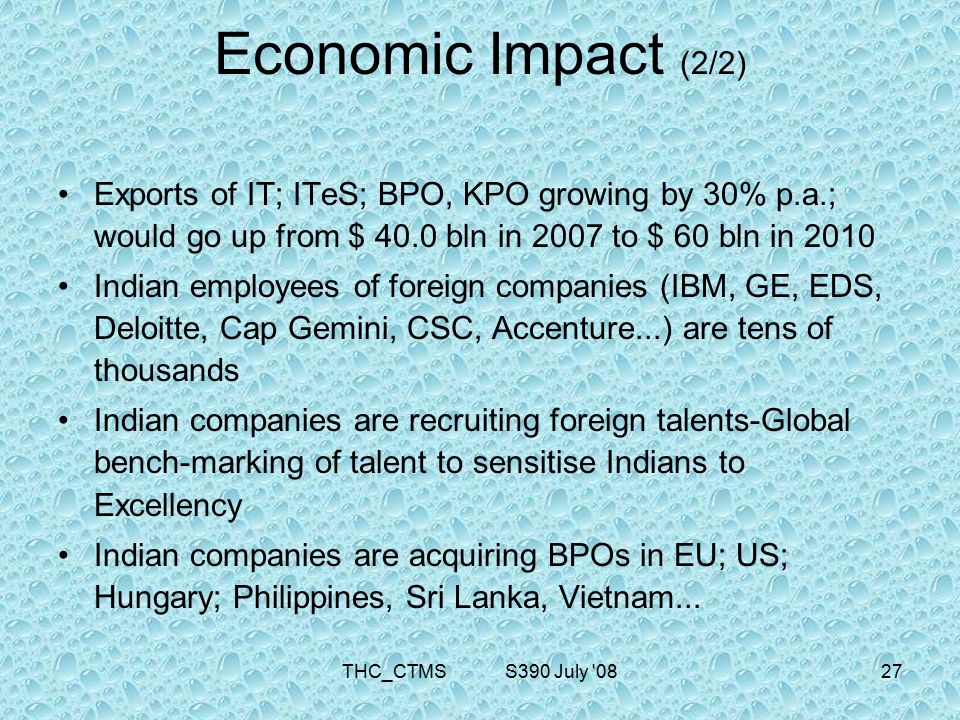 Economic Impact (2/2)

• Exports of IT; ITeS; BPO, KPO growing by 30% p.a.; would go up from \$ 40.0 bln in 2007 to \$ 60 bln in 2010

• Indian employees of foreign companies (IBM, GE, EDS, Deloitte, Cap Gemini, CSC, Accenture...) are tens of thousands

• Indian companies are recruiting foreign talents-Global bench-marking of talent to sensitise Indians to Excellency

• Indian companies are acquiring BPOs in EU; US; Hungary; Philippines, Sri Lanka, Vietnam...

THC_CTMS S390 July '08 27